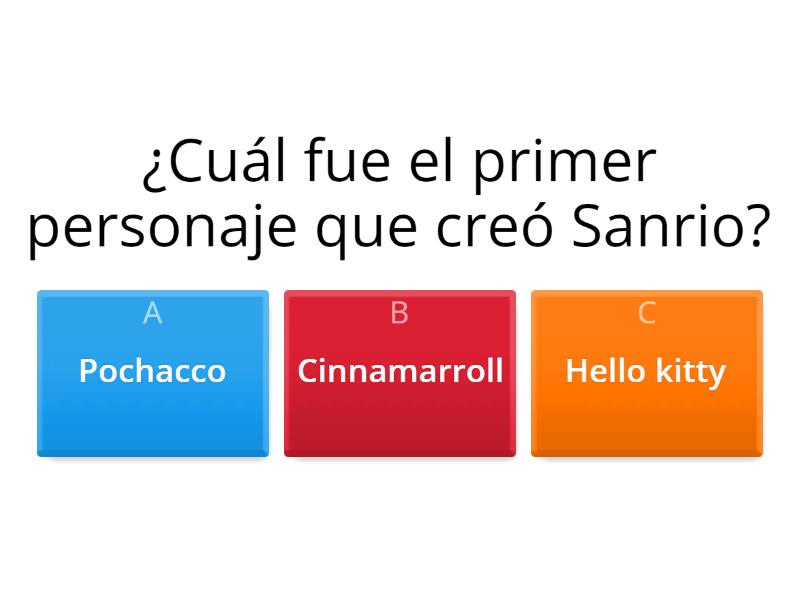 ¿Cuál fue el primer personaje que creó Sanrio?

A
Pochacco

B
Cinnamarroll

C
Hello kitty